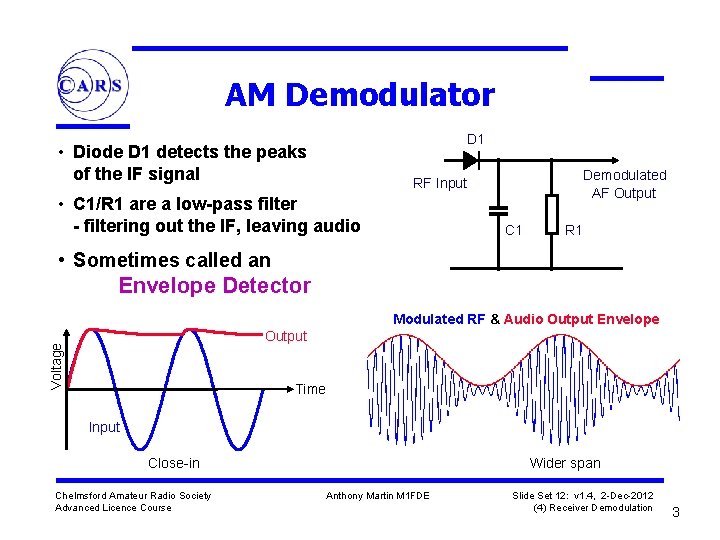 CARS

AM Demodulator

• Diode D1 detects the peaks of the IF signal

• C1/R1 are a low-pass filter - filtering out the IF, leaving audio

• Sometimes called an Envelope Detector

D1

RF Input

Demodulated AF Output

C1

R1

Voltage

Output

Time

Input

Close-in

Modulated RF & Audio Output Envelope

Wider span

Chelmsford Amateur Radio Society
Advanced Licence Course

Anthony Martin M1FDE

Slide Set 12: v1.4, 2-Dec-2012
(4) Receiver Demodulation

3